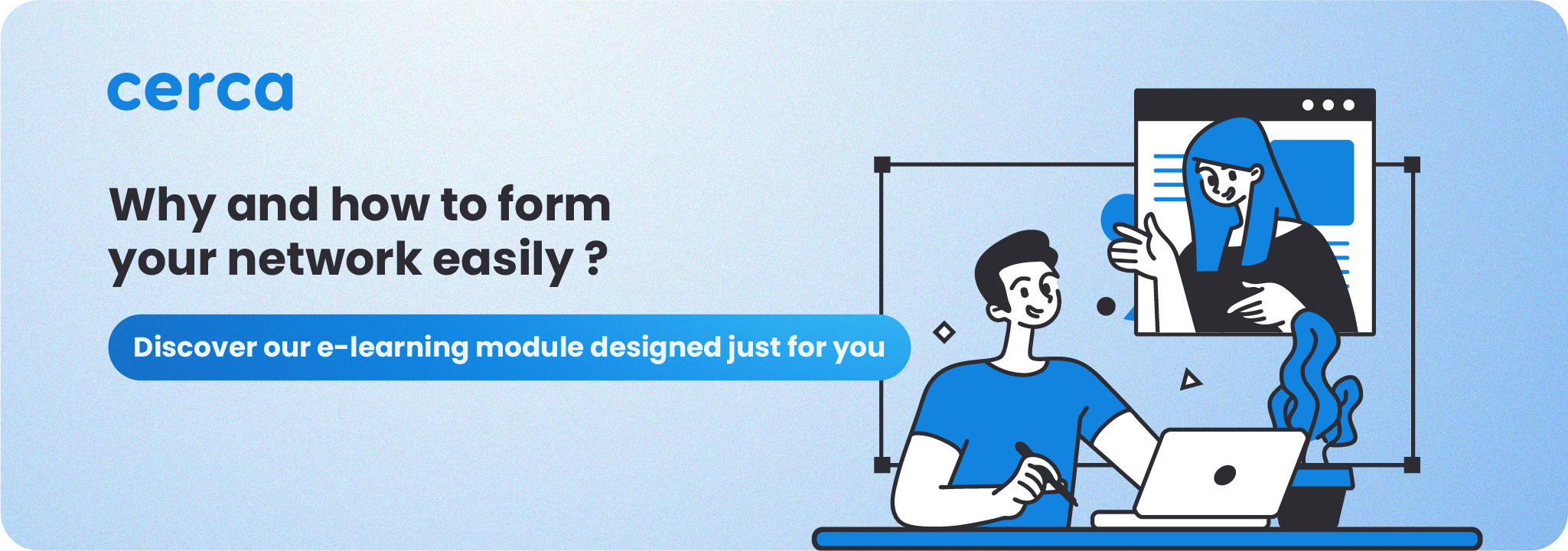 cerca

Why and how to form your network easily ?

Discover our e-learning module designed just for you